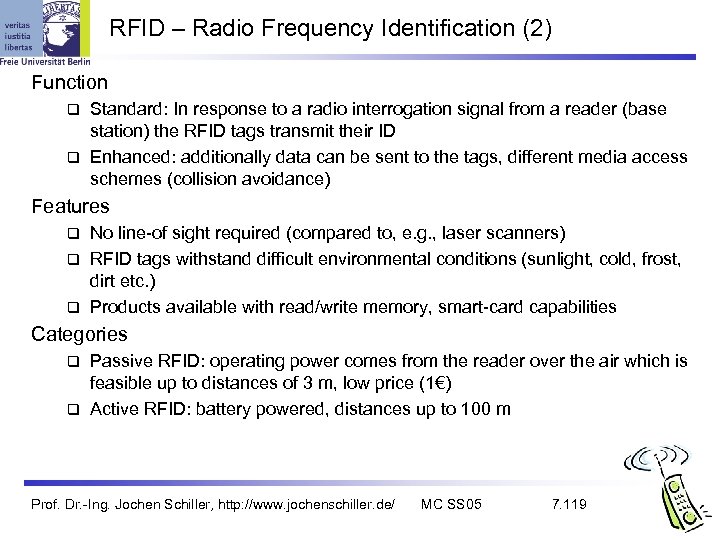 veritas
iustitia
libertas
Freie Universität Berlin

RFID – Radio Frequency Identification (2)

Function

❑ Standard: In response to a radio interrogation signal from a reader (base station) the RFID tags transmit their ID

❑ Enhanced: additionally data can be sent to the tags, different media access schemes (collision avoidance)

Features

❑ No line-of sight required (compared to, e.g., laser scanners)

❑ RFID tags withstand difficult environmental conditions (sunlight, cold, frost, dirt etc.)

❑ Products available with read/write memory, smart-card capabilities

Categories

❑ Passive RFID: operating power comes from the reader over the air which is feasible up to distances of 3 m, low price (1€)

❑ Active RFID: battery powered, distances up to 100 m

Prof. Dr.-Ing. Jochen Schiller, http://www.jochenschiller.de/ MC SS05 7.119